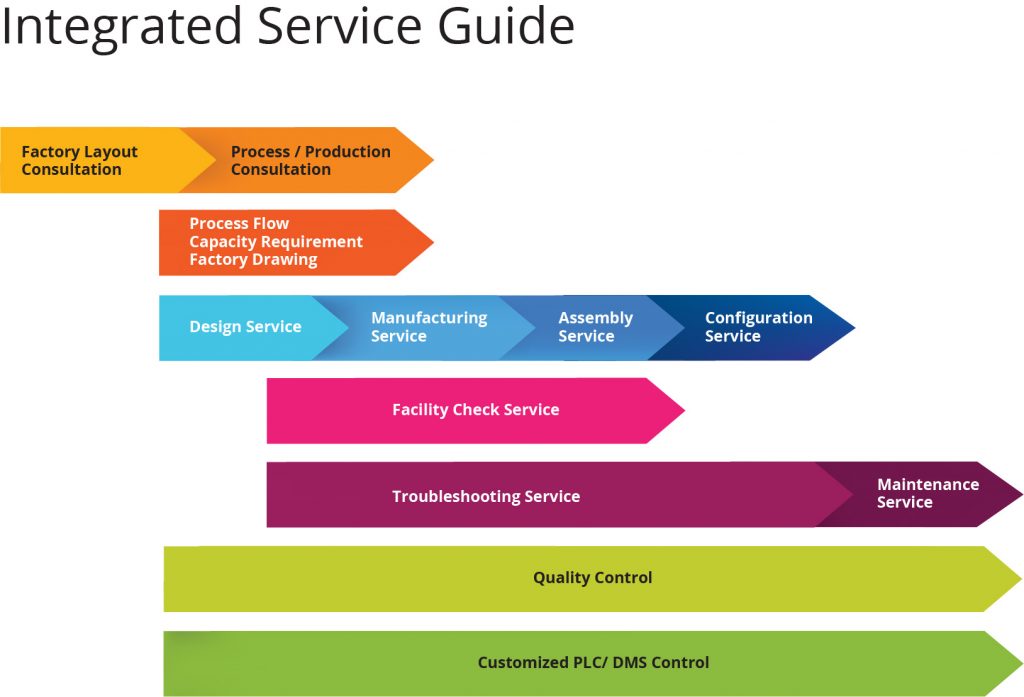 Integrated Service Guide

Factory Layout Consultation

Process / Production Consultation

Process Flow
Capacity Requirement
Factory Drawing

Design Service

Manufacturing Service

Assembly Service

Configuration Service

Facility Check Service

Troubleshooting Service

Maintenance Service

Quality Control

Customized PLC/ DMS Control